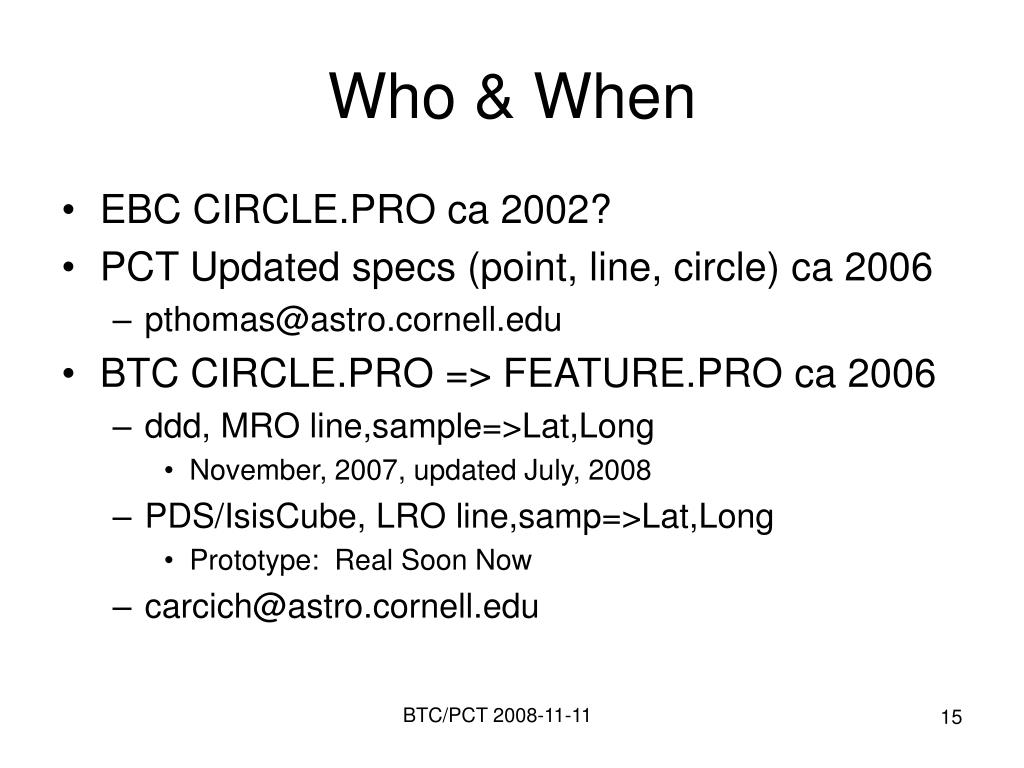 Who & When

• EBC CIRCLE.PRO ca 2002?
• PCT Updated specs (point, line, circle) ca 2006
  – pthomas@astro.cornell.edu
• BTC CIRCLE.PRO => FEATURE.PRO ca 2006
  – ddd, MRO line,sample=>Lat,Long
    • November, 2007, updated July, 2008
  – PDS/IsisCube, LRO line,samp=>Lat,Long
    • Prototype: Real Soon Now
  – carcich@astro.cornell.edu

BTC/PCT 2008-11-11

15